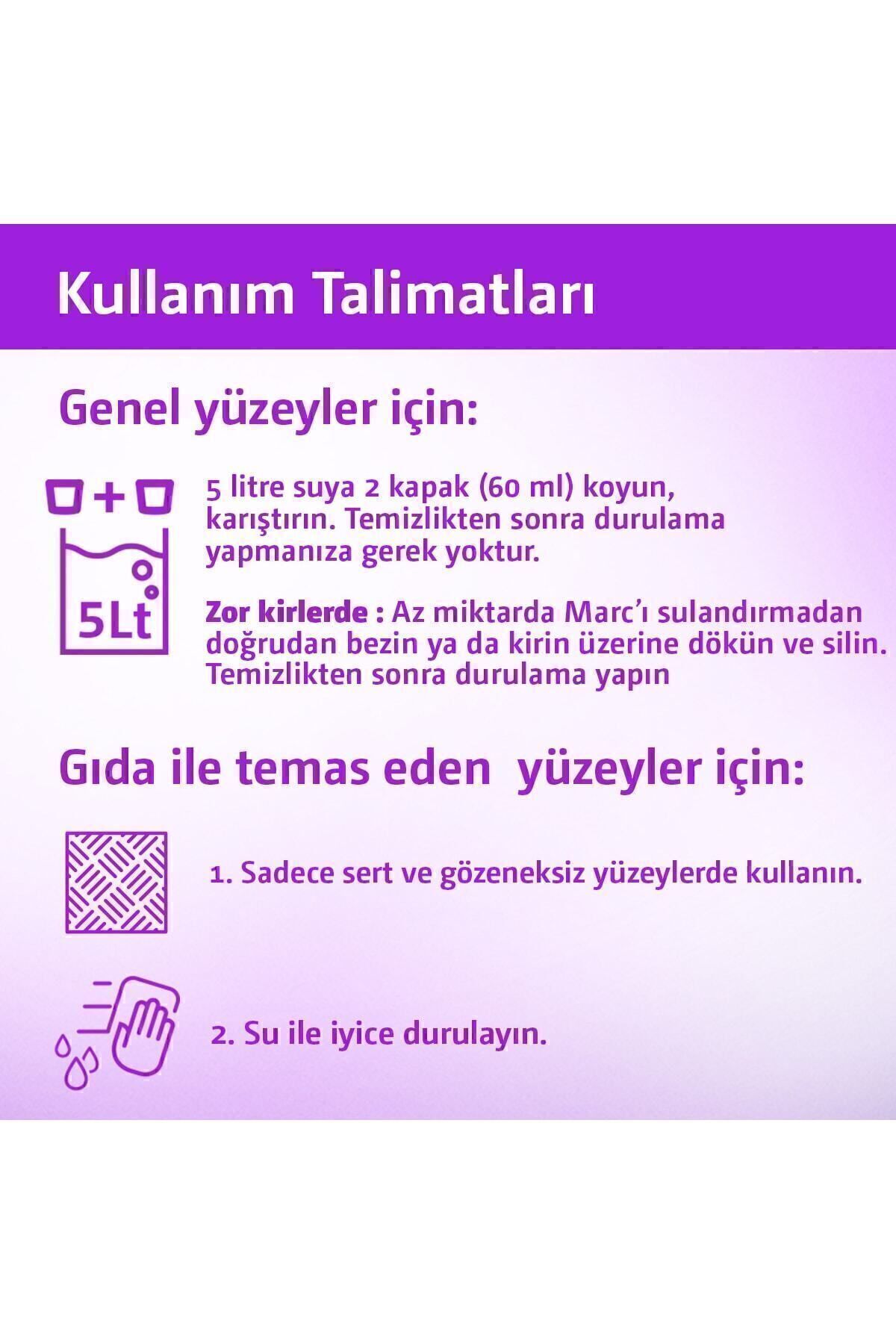 Kullanım Talimatları

Genel yüzeyler için:

5Lt

5 litre suya 2 kapak (60 ml) koyun, karıştırın. Temizlikten sonra durulama yapmanıza gerek yoktur.

Zor kirlerde : Az miktarda Marc'ı sulandırmadan doğrudan bezin ya da kirin üzerine dökün ve silin. Temizlikten sonra durulama yapın

Gıda ile temas eden yüzeyler için:

1. Sadece sert ve gözeneksiz yüzeylerde kullanın.

2. Su ile iyice durulayın.